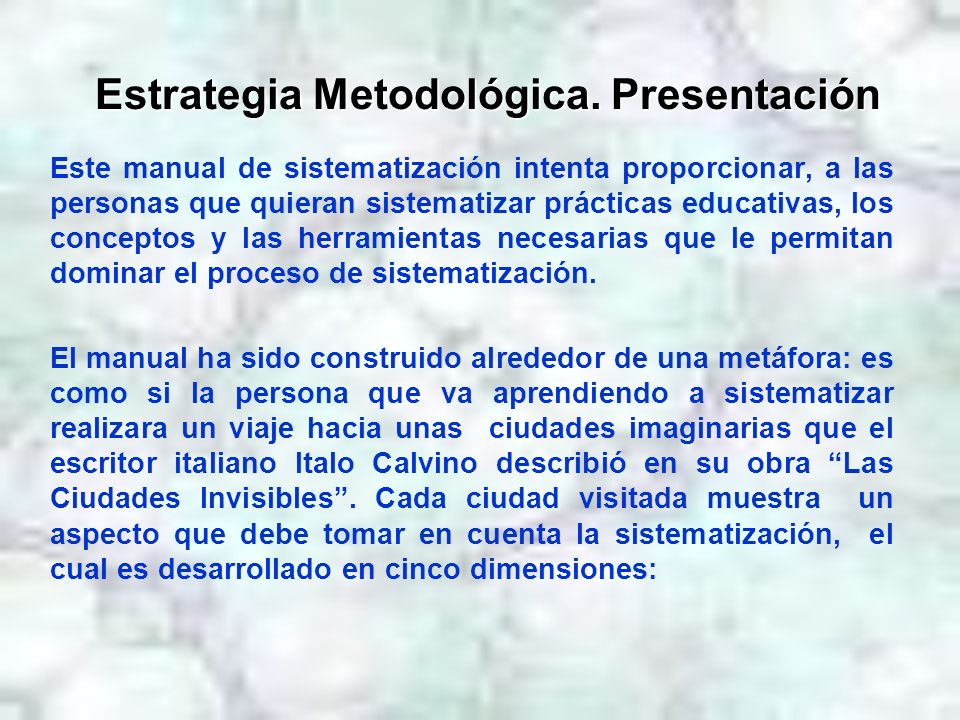 Estrategia Metodológica. Presentación

Este manual de sistematización intenta proporcionar, a las personas que quieran sistematizar prácticas educativas, los conceptos y las herramientas necesarias que le permitan dominar el proceso de sistematización.

El manual ha sido construido alrededor de una metáfora: es como si la persona que va aprendiendo a sistematizar realizara un viaje hacia unas ciudades imaginarias que el escritor italiano Italo Calvino describió en su obra “Las Ciudades Invisibles”. Cada ciudad visitada muestra un aspecto que debe tomar en cuenta la sistematización, el cual es desarrollado en cinco dimensiones: